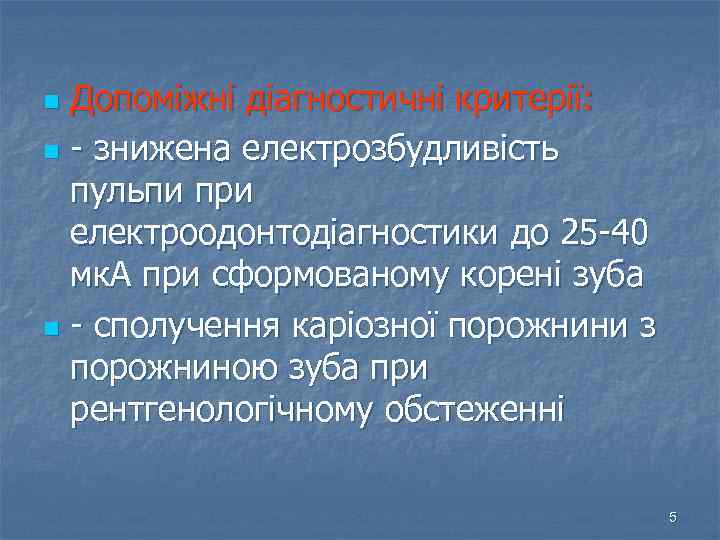 Допоміжні діагностичні критерії:

- знижена електрозбудливість пульпи при електроодонтодіагностики до 25-40 мкА при сформованому корені зуба

- сполучення каріозної порожнини з порожниною зуба при рентгенологічному обстеженні

5